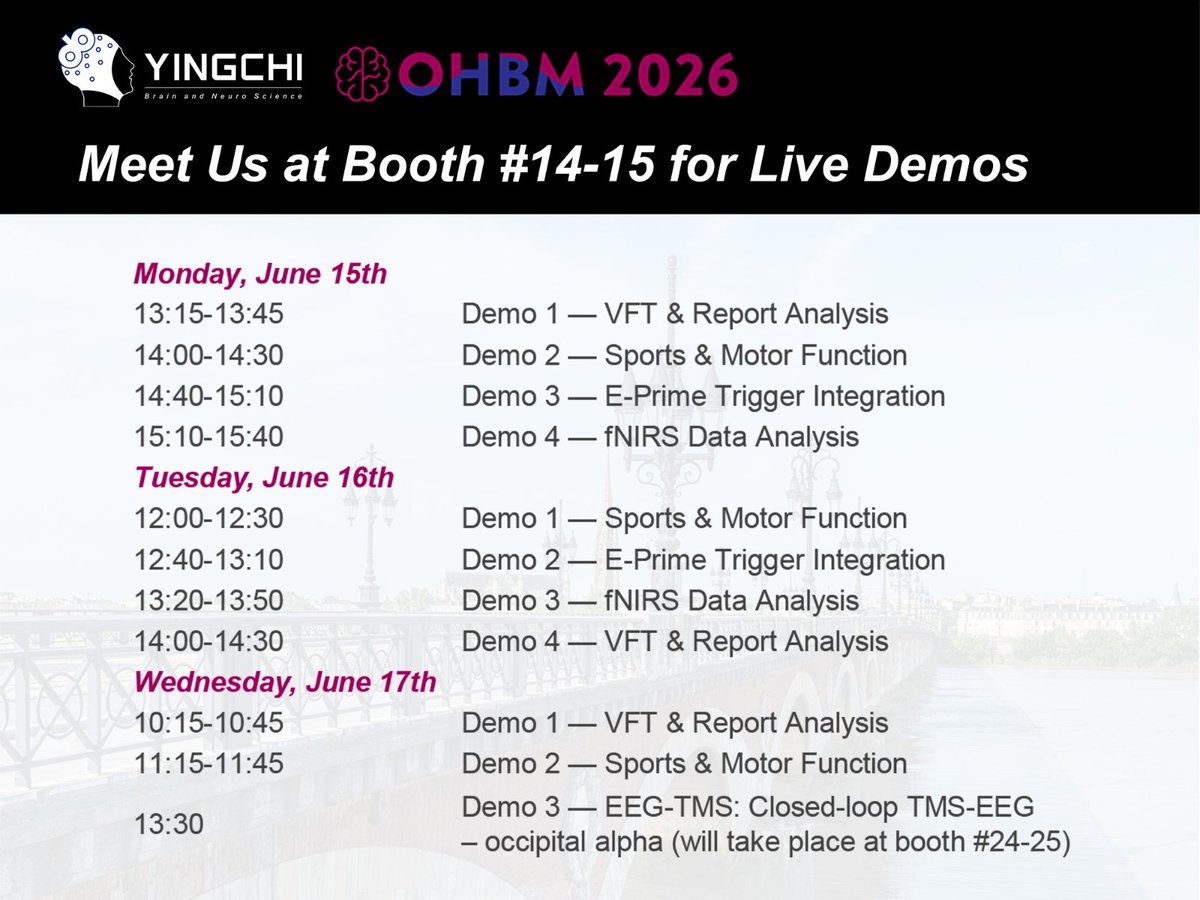 YINGCHI
Brain and Neuro Science

OHBM 2026

Meet Us at Booth #14-15 for Live Demos

Monday, June 15th

| | |
|---|---|
| 13:15-13:45 | Demo 1 — VFT & Report Analysis |
| 14:00-14:30 | Demo 2 — Sports & Motor Function |
| 14:40-15:10 | Demo 3 — E-Prime Trigger Integration |
| 15:10-15:40 | Demo 4 — fNIRS Data Analysis |

Tuesday, June 16th

| | |
|---|---|
| 12:00-12:30 | Demo 1 — Sports & Motor Function |
| 12:40-13:10 | Demo 2 — E-Prime Trigger Integration |
| 13:20-13:50 | Demo 3 — fNIRS Data Analysis |
| 14:00-14:30 | Demo 4 — VFT & Report Analysis |

Wednesday, June 17th

| | |
|---|---|
| 10:15-10:45 | Demo 1 — VFT & Report Analysis |
| 11:15-11:45 | Demo 2 — Sports & Motor Function |
| 13:30 | Demo 3 — EEG-TMS: Closed-loop TMS-EEG – occipital alpha (will take place at booth #24-25) |